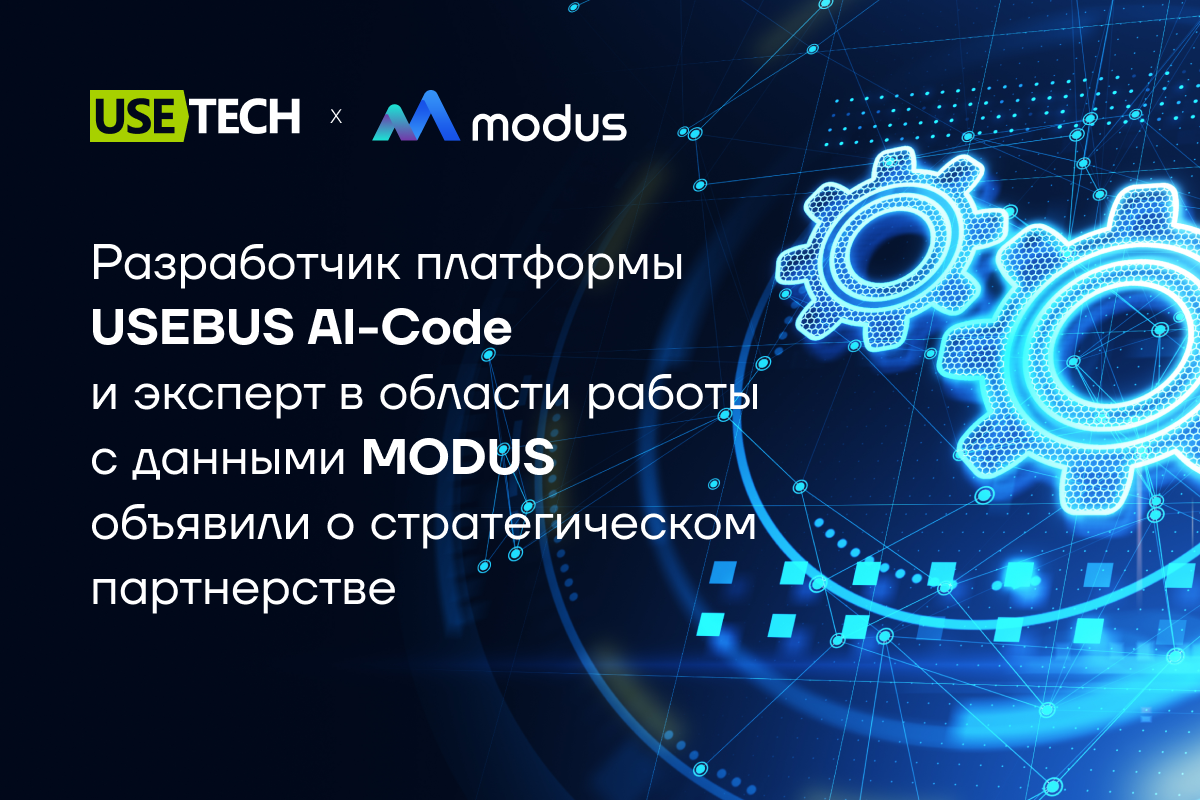 USETECH x modus

Разработчик платформы USEBUS AI-Code и эксперт в области работы с данными MODUS объявили о стратегическом партнерстве